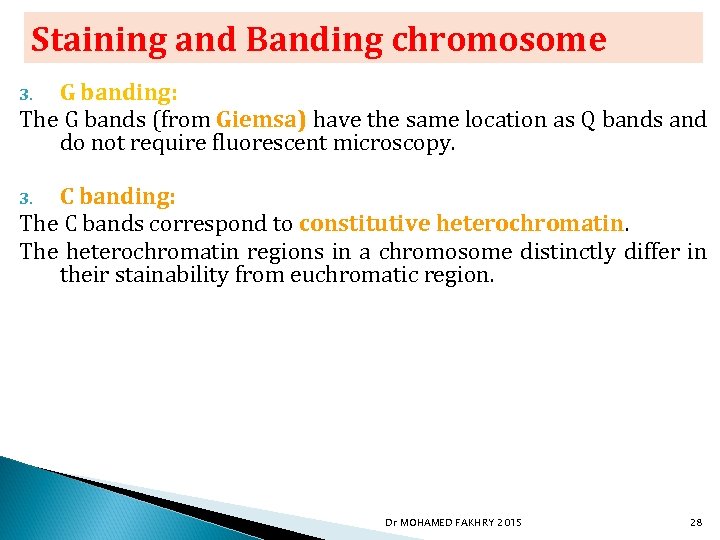 Staining and Banding chromosome

3. G banding:

The G bands (from Giemsa) have the same location as Q bands and do not require fluorescent microscopy.

3. C banding:

The C bands correspond to constitutive heterochromatin.

The heterochromatin regions in a chromosome distinctly differ in their stainability from euchromatic region.

Dr MOHAMED FAKHRY 2015

28